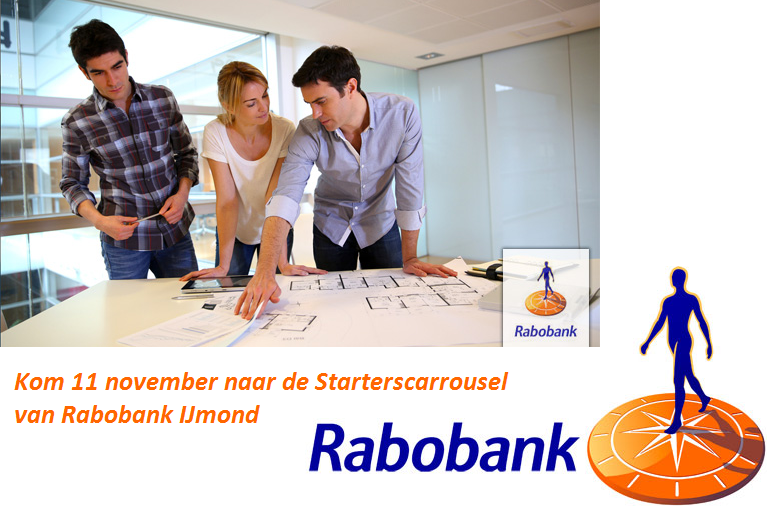 Rabobank

Kom 11 november naar de Starterscarrousel van Rabobank IJmond

Rabobank